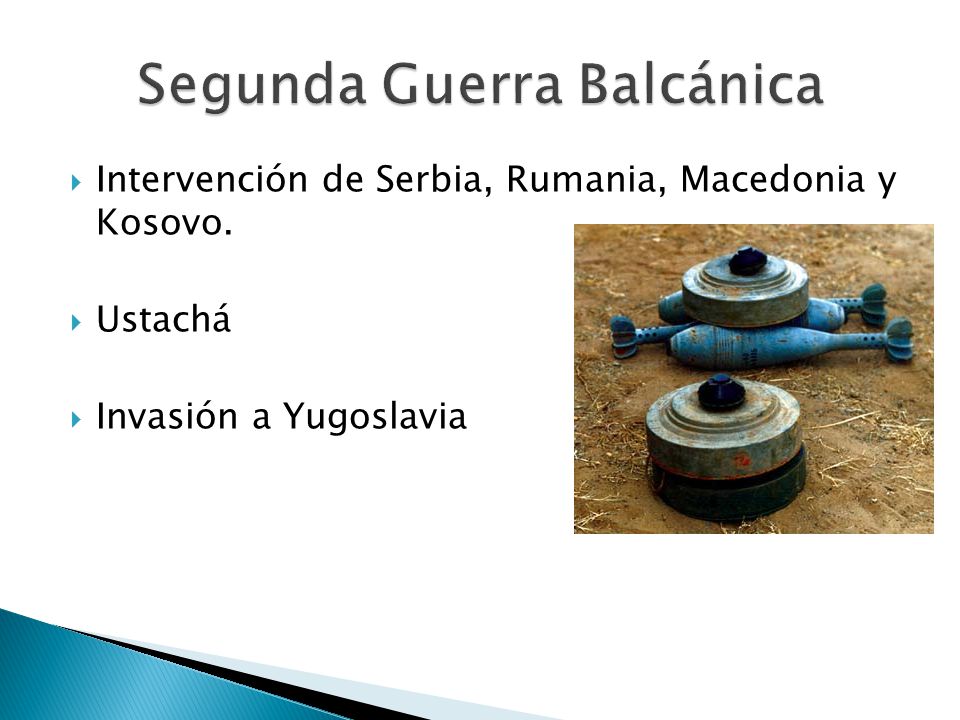 Segunda Guerra Balcánica

Intervención de Serbia, Rumania, Macedonia y Kosovo.

Ustachá

Invasión a Yugoslavia